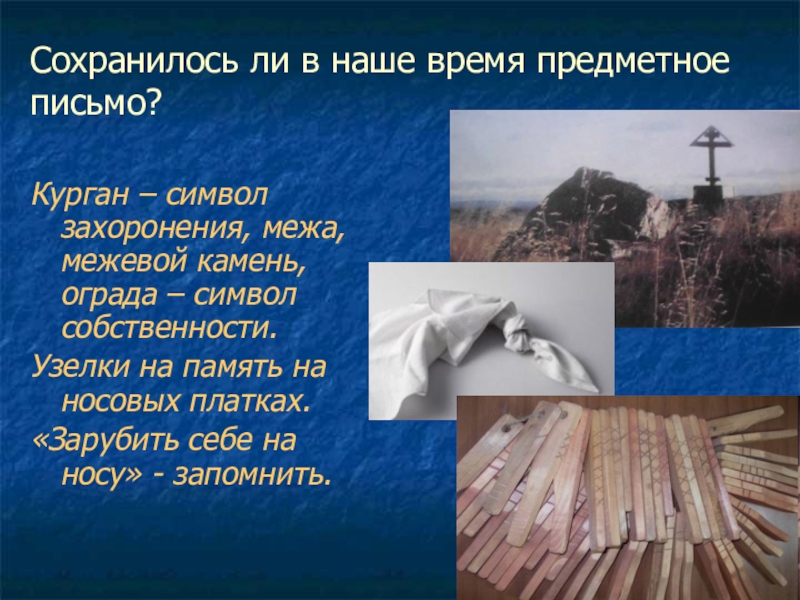 Сохранилось ли в наше время предметное письмо?

Курган – символ захоронения, межа, межевой камень, ограда – символ собственности.

Узелки на память на носовых платках.

«Зарубить себе на носу» - запомнить.